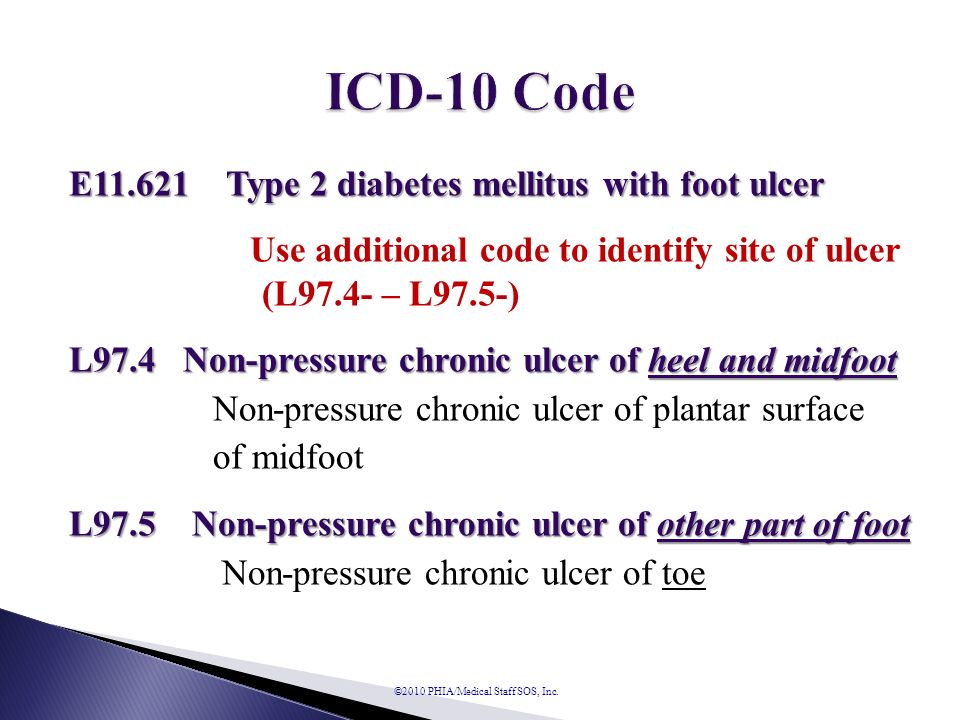 ICD-10 Code

E11.621 Type 2 diabetes mellitus with foot ulcer

Use additional code to identify site of ulcer (L97.4- – L97.5-)

L97.4 Non-pressure chronic ulcer of heel and midfoot

Non-pressure chronic ulcer of plantar surface of midfoot

L97.5 Non-pressure chronic ulcer of other part of foot

Non-pressure chronic ulcer of toe

©2010 PHIA/Medical StaffSOS, Inc.